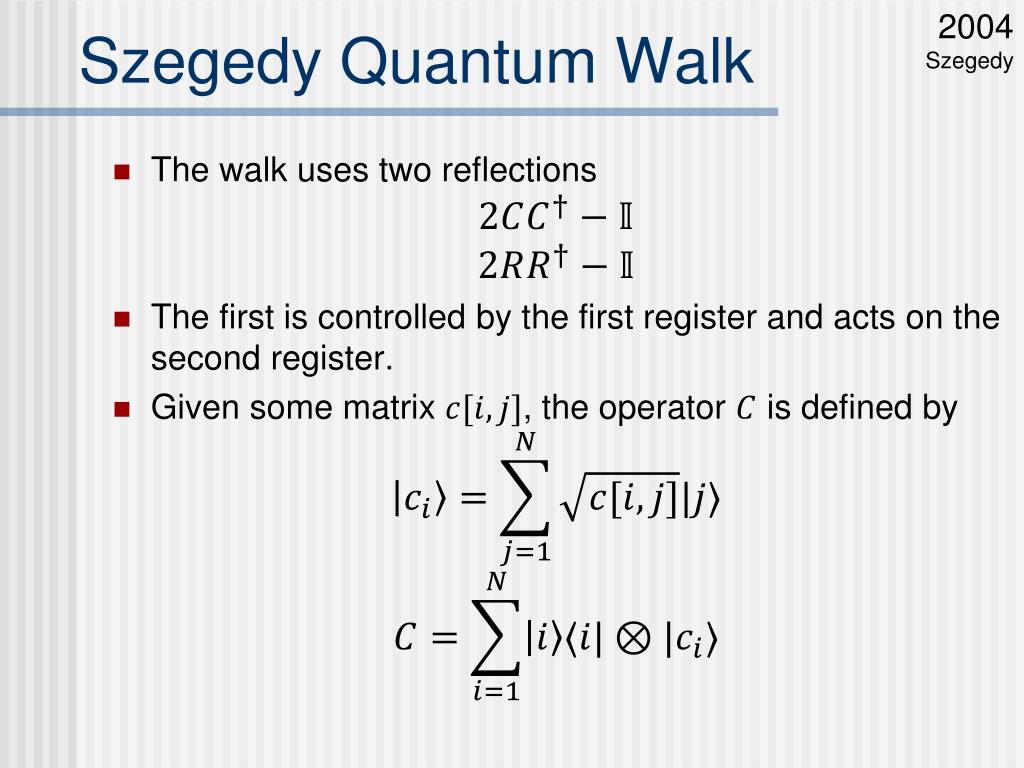 Szegedy Quantum Walk

2004
Szegedy

The walk uses two reflections

$2CC^\dagger - \mathbb{I}$

$2RR^\dagger - \mathbb{I}$

The first is controlled by the first register and acts on the second register.

Given some matrix $c[i,j]$, the operator $C$ is defined by

$|c_i\rangle = \sum_{j=1}^{N} \sqrt{c[i,j]}|j\rangle$

$C = \sum_{i=1}^{N} |i\rangle\langle i| \otimes |c_i\rangle$